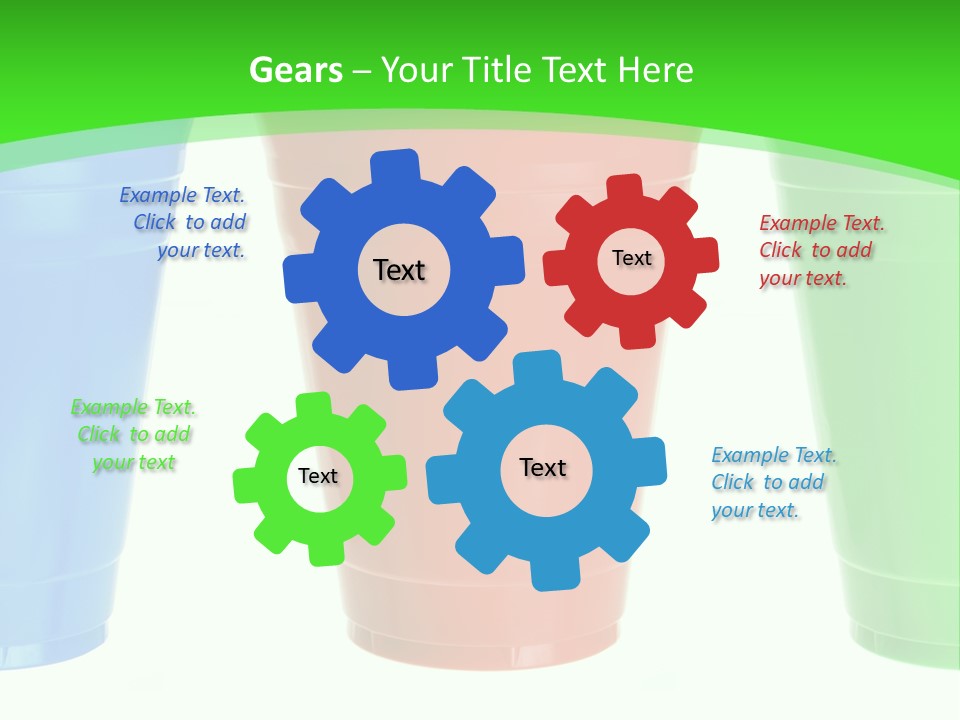 Gears – Your Title Text Here

Example Text. Click to add your text.

Text

Text

Example Text. Click to add your text.

Example Text. Click to add your text

Text

Text

Example Text. Click to add your text.